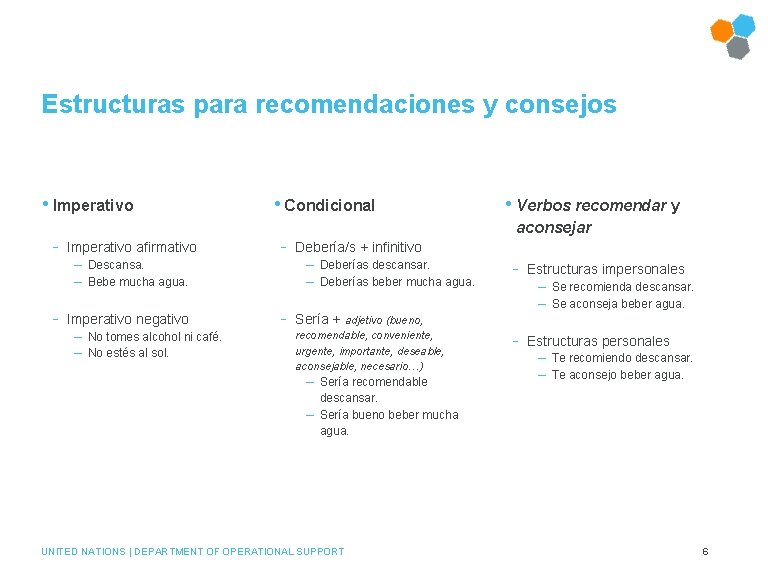 Estructuras para recomendaciones y consejos

• Imperativo

- Imperativo afirmativo
– Descansa.
– Bebe mucha agua.

- Imperativo negativo
– No tomes alcohol ni café.
– No estés al sol.

• Condicional

- Debería/s + infinitivo
– Deberías descansar.
– Deberías beber mucha agua.

- Sería + adjetivo (bueno, recomendable, conveniente, urgente, importante, deseable, aconsejable, necesario…)
– Sería recomendable descansar.
– Sería bueno beber mucha agua.

• Verbos recomendar y aconsejar

- Estructuras impersonales
– Se recomienda descansar.
– Se aconseja beber agua.

- Estructuras personales
– Te recomiendo descansar.
– Te aconsejo beber agua.

UNITED NATIONS | DEPARTMENT OF OPERATIONAL SUPPORT

6